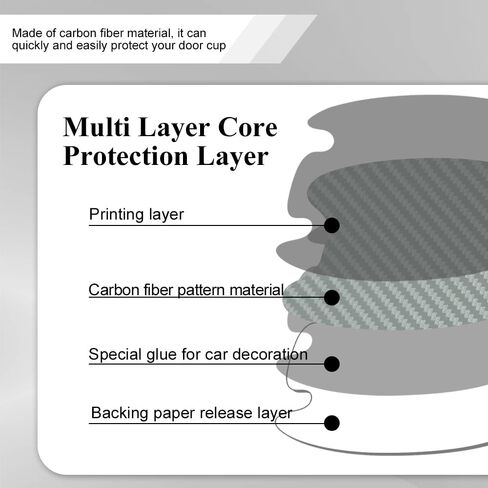 Made of carbon fiber material, it can quickly and easily protect your door cup

Multi Layer Core Protection Layer

Printing layer

Carbon fiber pattern material

Special glue for car decoration

Backing paper release layer